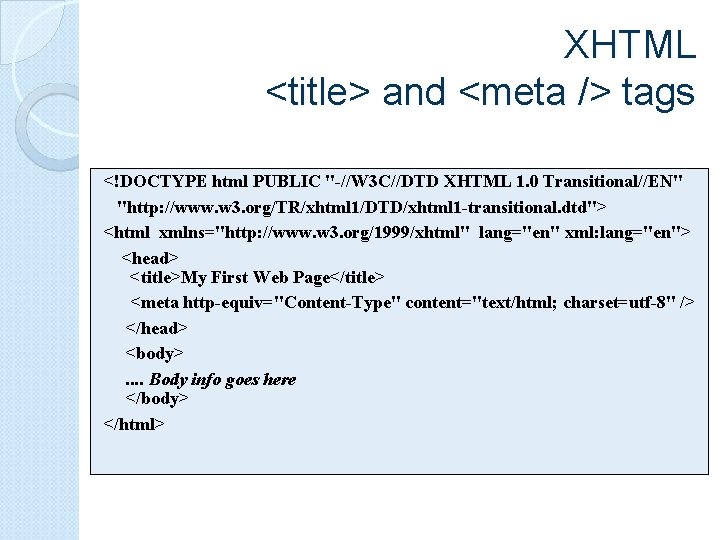 XHTML
<title> and <meta /> tags

<!DOCTYPE html PUBLIC "-//W3C//DTD XHTML 1.0 Transitional//EN"
"http://www.w3.org/TR/xhtml1/DTD/xhtml1-transitional.dtd">
<html xmlns="http://www.w3.org/1999/xhtml" lang="en" xml:lang="en">
<head>
<title>My First Web Page</title>
<meta http-equiv="Content-Type" content="text/html; charset=utf-8" />
</head>
<body>
.... Body info goes here
</body>
</html>